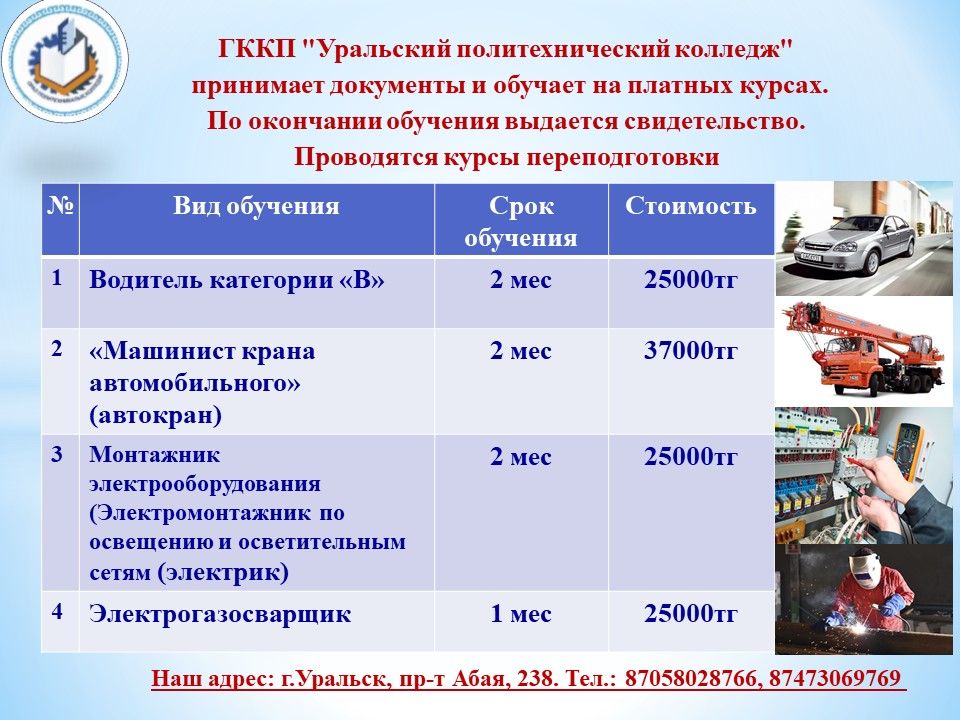 ГККП "Уральский политехнический колледж" принимает документы и обучает на платных курсах. По окончании обучения выдается свидетельство. Проводятся курсы переподготовки

| № | Вид обучения | Срок обучения | Стоимость |
|---|---|---|---|
| 1 | Водитель категории «В» | 2 мес | 25000тг |
| 2 | «Машинист крана автомобильного» (автокран) | 2 мес | 37000тг |
| 3 | Монтажник электрооборудования (Электромонтажник по освещению и осветительным сетям (электрик) | 2 мес | 25000тг |
| 4 | Электрогазосварщик | 1 мес | 25000тг |

Наш адрес: г.Уральск, пр-т Абая, 238. Тел.: 87058028766, 87473069769